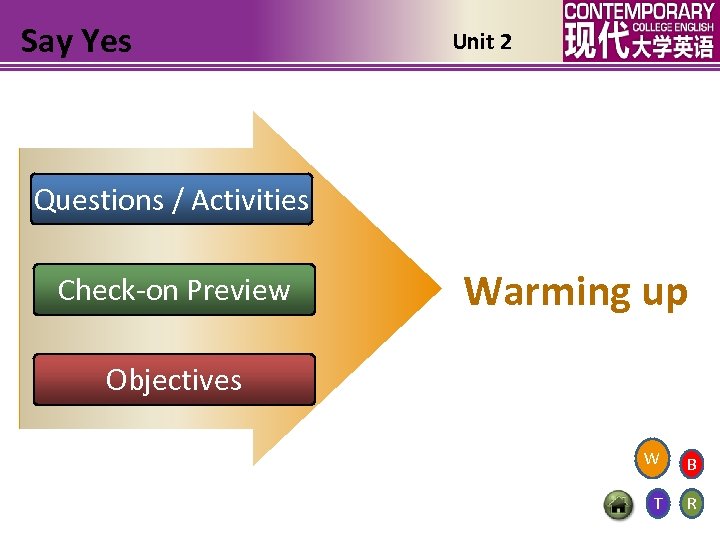 Say Yes

Unit 2

CONTEMPORARY COLLEGE ENGLISH 现代大学英语

Questions / Activities

Check-on Preview

Objectives

Warming up

W B T R